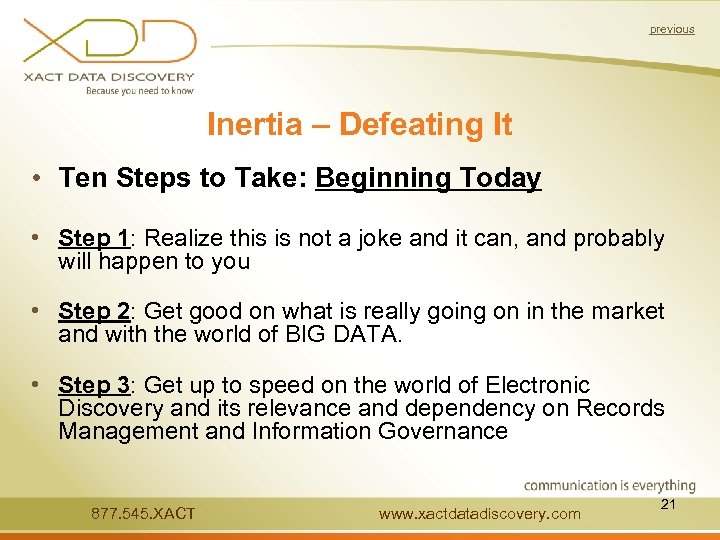 XDD
XACT DATA DISCOVERY
Because you need to know

previous

Inertia – Defeating It

• Ten Steps to Take: Beginning Today

• Step 1: Realize this is not a joke and it can, and probably will happen to you

• Step 2: Get good on what is really going on in the market and with the world of BIG DATA.

• Step 3: Get up to speed on the world of Electronic Discovery and its relevance and dependency on Records Management and Information Governance

communication is everything

877.545.XACT

www.xactdatadiscovery.com

21